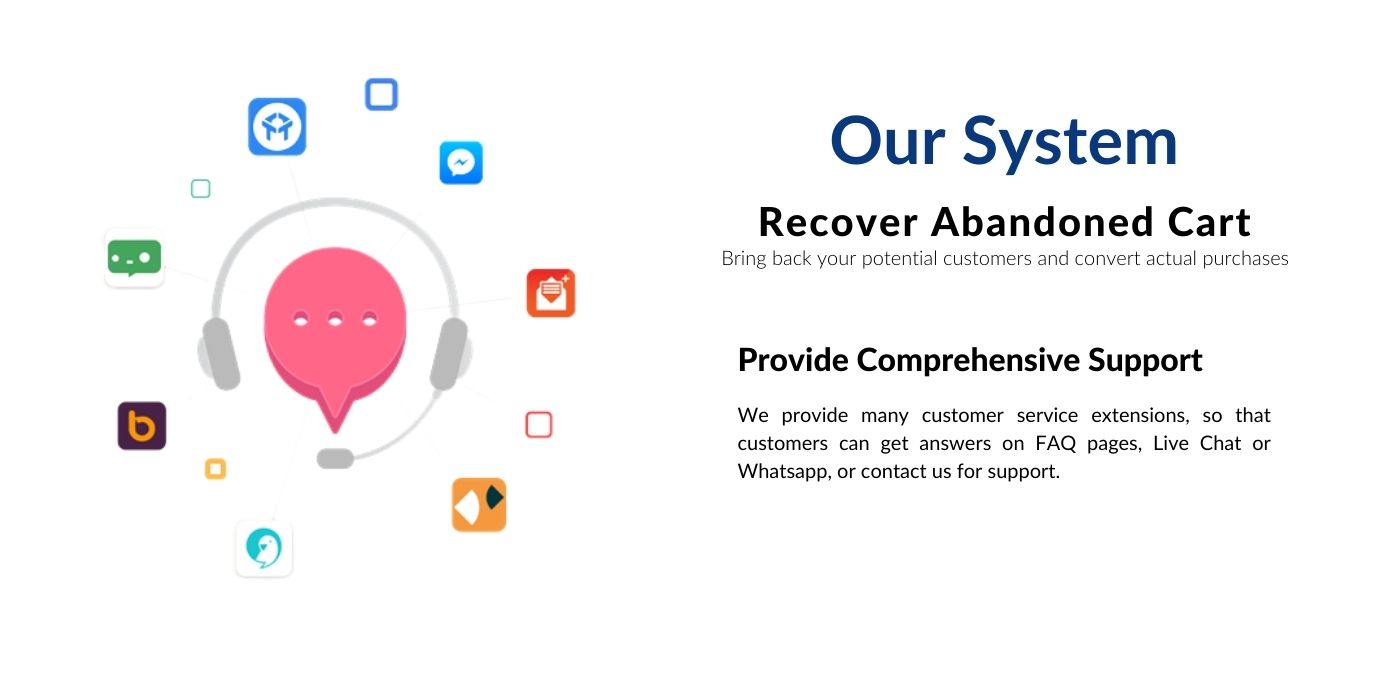 Our System

Recover Abandoned Cart

Bring back your potential customers and convert actual purchases

Provide Comprehensive Support

We provide many customer service extensions, so that customers can get answers on FAQ pages, Live Chat or Whatsapp, or contact us for support.